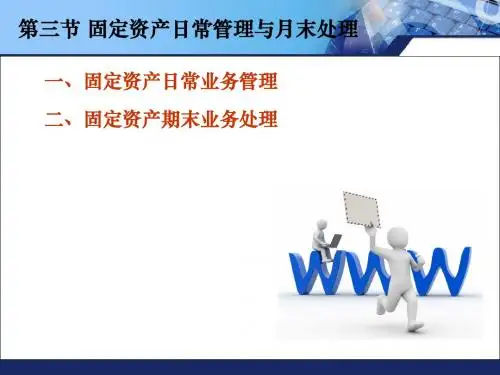 第三节 固定资产日常管理与月末处理

一、固定资产日常业务管理

二、固定资产期末业务处理

WWW